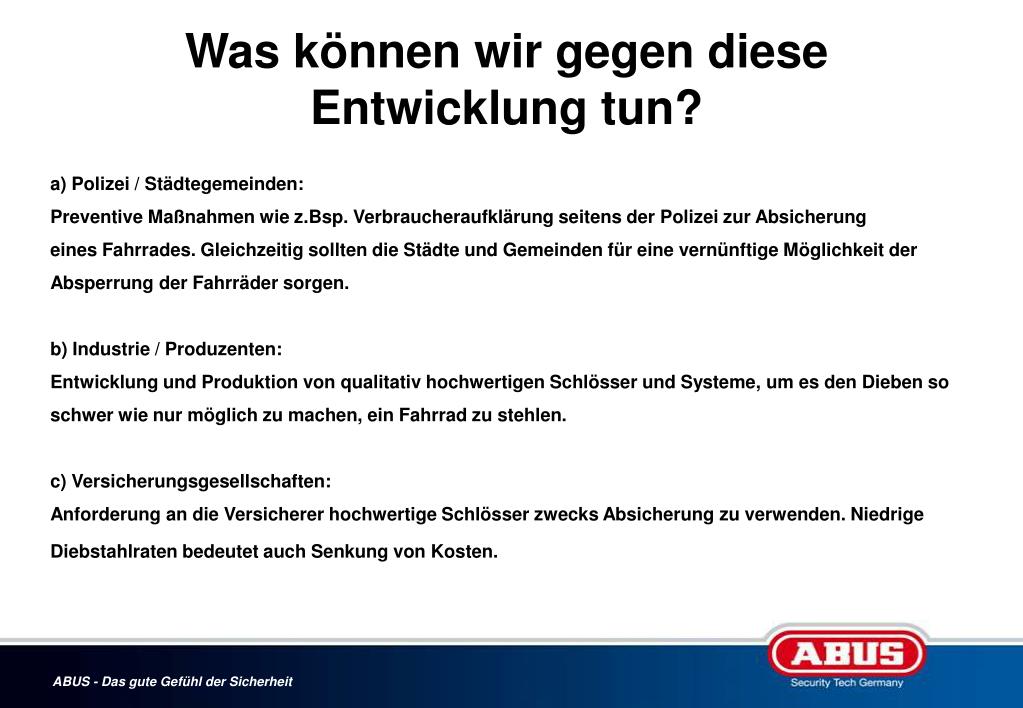 Was können wir gegen diese Entwicklung tun?

a) Polizei / Städtegemeinden:
Preventive Maßnahmen wie z.Bsp. Verbraucheraufklärung seitens der Polizei zur Absicherung eines Fahrrades. Gleichzeitig sollten die Städte und Gemeinden für eine vernünftige Möglichkeit der Absperrung der Fahrräder sorgen.

b) Industrie / Produzenten:
Entwicklung und Produktion von qualitativ hochwertigen Schlösser und Systeme, um es den Dieben so schwer wie nur möglich zu machen, ein Fahrrad zu stehlen.

c) Versicherungsgesellschaften:
Anforderung an die Versicherer hochwertige Schlösser zwecks Absicherung zu verwenden. Niedrige Diebstahlraten bedeutet auch Senkung von Kosten.

ABUS - Das gute Gefühl der Sicherheit

ABUS
Security Tech Germany